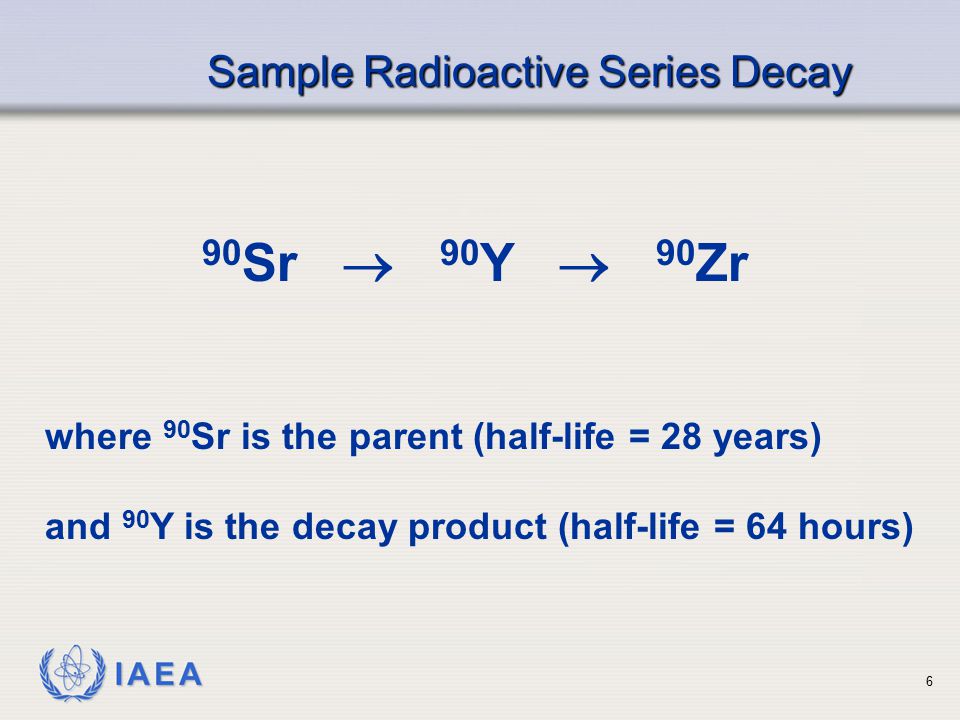 Sample Radioactive Series Decay

$^{90}Sr \rightarrow {}^{90}Y \rightarrow {}^{90}Zr$

where $^{90}Sr$ is the parent (half-life = 28 years)

and $^{90}Y$ is the decay product (half-life = 64 hours)

IAEA

6